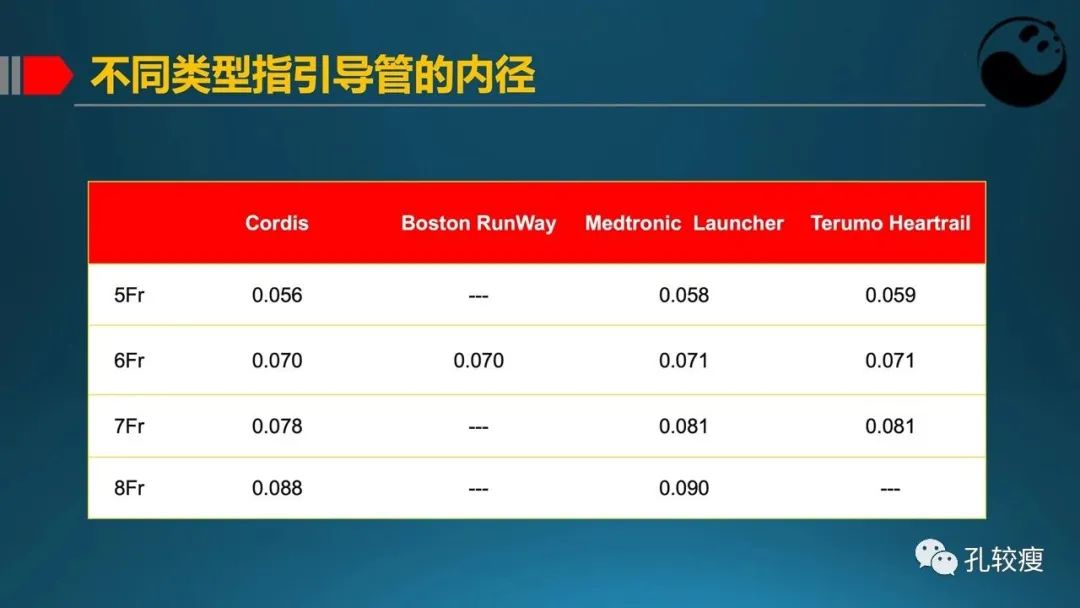 不同类型指引导管的内径

| | Cordis | Boston RunWay | Medtronic Launcher | Terumo Heartrail |
|---|---|---|---|---|
| 5Fr | 0.056 | --- | 0.058 | 0.059 |
| 6Fr | 0.070 | 0.070 | 0.071 | 0.071 |
| 7Fr | 0.078 | --- | 0.081 | 0.081 |
| 8Fr | 0.088 | --- | 0.090 | --- |

孔较瘦